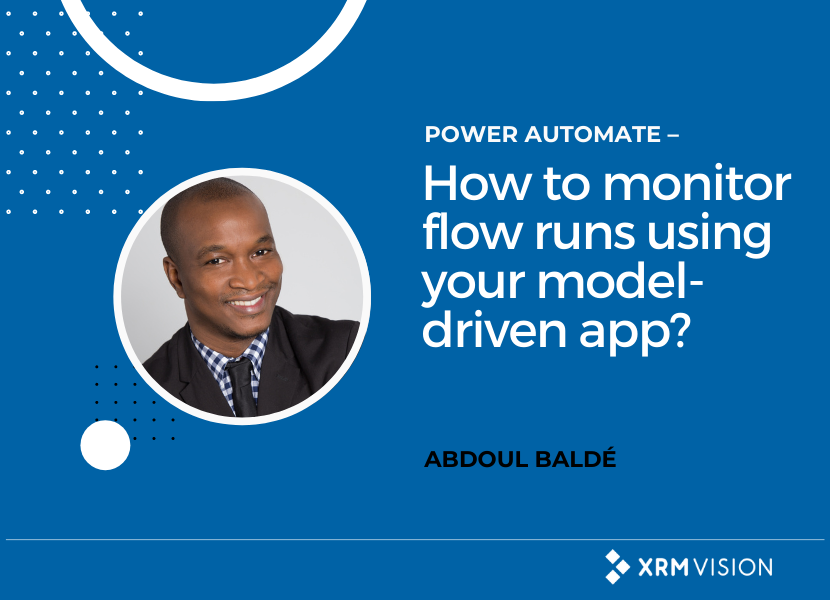 POWER AUTOMATE –

How to monitor flow runs using your model-driven app?

ABDOUL BALDÉ

XRM VISION